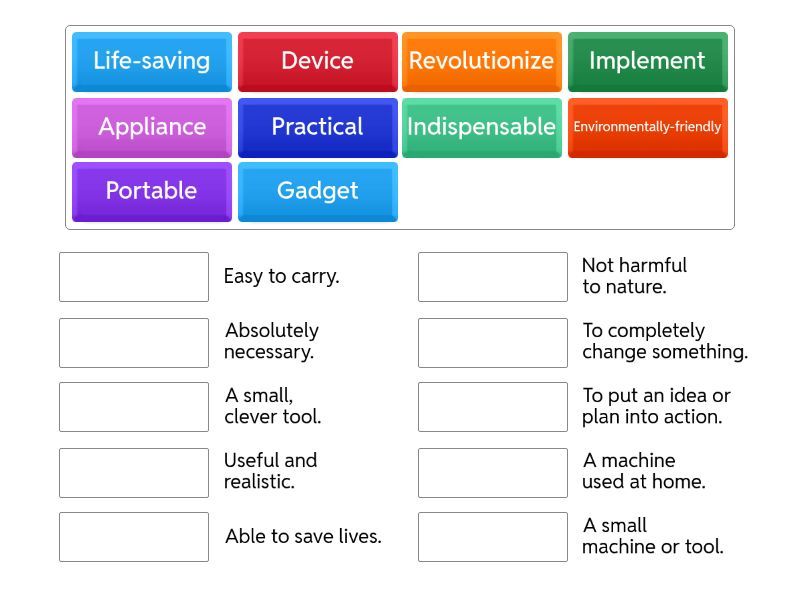 Life-saving
Device
Revolutionize
Implement
Appliance
Practical
Indispensable
Environmentally-friendly
Portable
Gadget

Easy to carry.

Absolutely necessary.

A small, clever tool.

Useful and realistic.

Able to save lives.

Not harmful to nature.

To completely change something.

To put an idea or plan into action.

A machine used at home.

A small machine or tool.